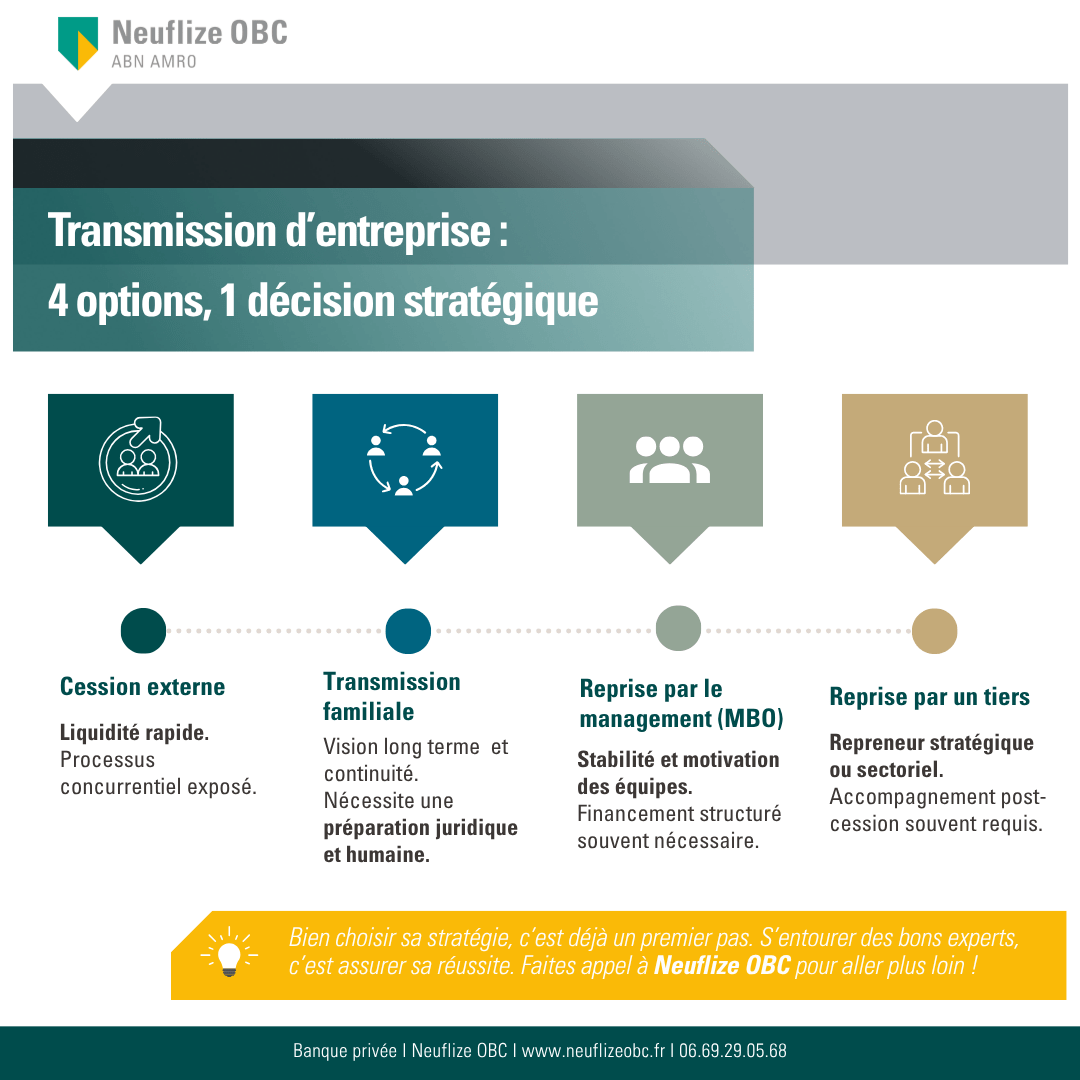 Neuflize OBC
ABN AMRO

Transmission d'entreprise :
4 options, 1 décision stratégique

Cession externe

Liquidité rapide. Processus concurrentiel exposé.

Transmission familiale

Vision long terme et continuité. Nécessite une préparation juridique et humaine.

Reprise par le management (MBO)

Stabilité et motivation des équipes. Financement structuré souvent nécessaire.

Reprise par un tiers

Repreneur stratégique ou sectoriel. Accompagnement post-cession souvent requis.

Bien choisir sa stratégie, c'est déjà un premier pas. S'entourer des bons experts, c'est assurer sa réussite. Faites appel à Neuflize OBC pour aller plus loin !

Banque privée | Neuflize OBC | www.neuflizeobc.fr | 06.69.29.05.68